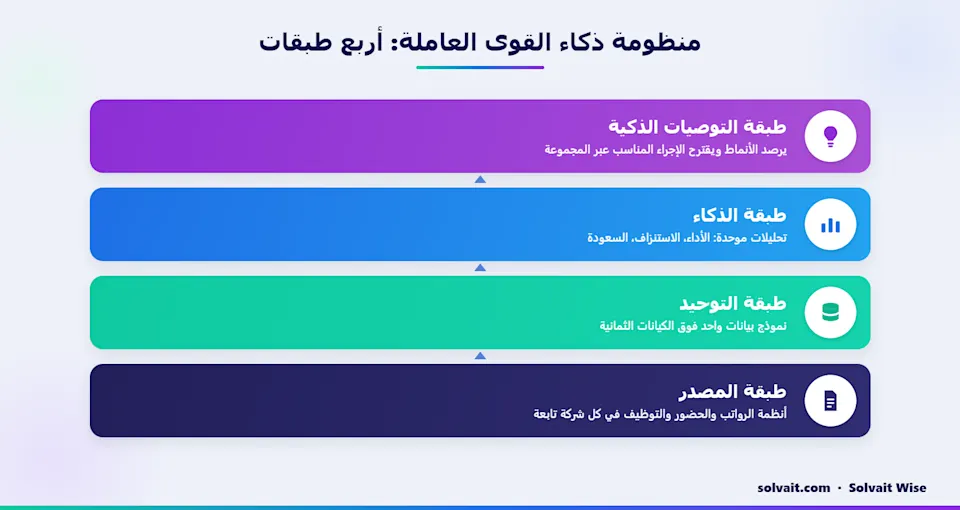 منظومة ذكاء القوى العاملة: أربع طبقات

طبقة التوصيات الذكية
يرصد الأنماط ويقترح الإجراء المناسب عبر المجموعة

طبقة الذكاء
تحليلات موحدة: الأداء، الاستنزاف، السعودة

طبقة التوحيد
نموذج بيانات واحد فوق الكيانات الثمانية

طبقة المصدر
أنظمة الرواتب والحضور والتوظيف في كل شركة تابعة

solvait.com · Solvait Wise